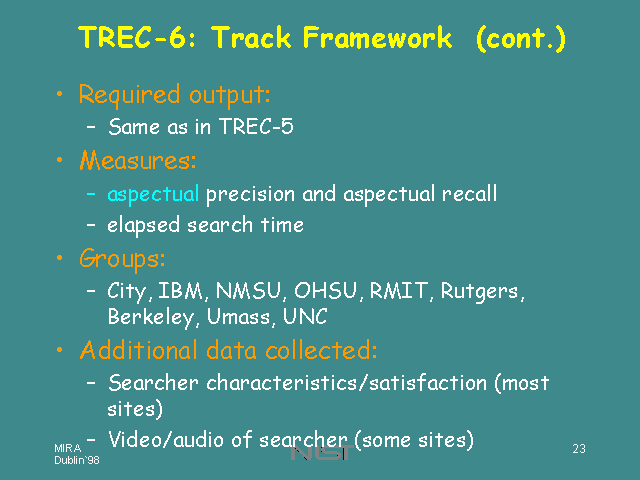 TREC-6: Track Framework (cont.)

• Required output:
 – Same as in TREC-5
• Measures:
 – aspectual precision and aspectual recall
 – elapsed search time
• Groups:
 – City, IBM, NMSU, OHSU, RMIT, Rutgers, Berkeley, Umass, UNC
• Additional data collected:
 – Searcher characteristics/satisfaction (most sites)
 – Video/audio of searcher (some sites)

MIRA
Dublin`98

NIST

23